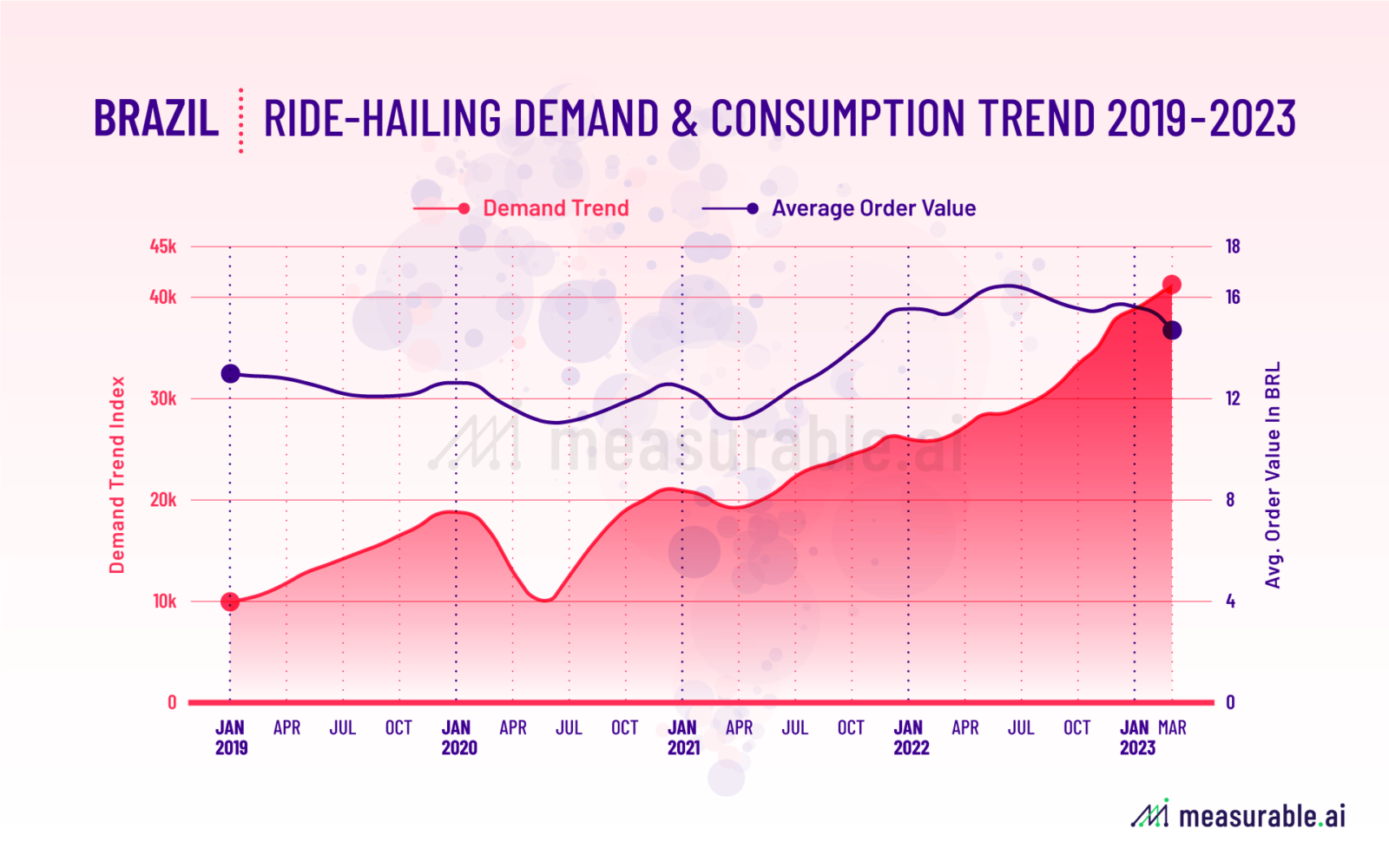 BRAZIL RIDE-HAILING DEMAND & CONSUMPTION TREND 2019-2023

Demand Trend Average Order Value

Demand Trend Index

45k
40k
30k
20k
10k
0

18
16
12
8
4
0

Avg. Order Value In BRL

measurable.ai

JAN 2019 APR JUL OCT JAN 2020 APR JUL OCT JAN 2021 APR JUL OCT JAN 2022 APR JUL OCT JAN 2023 MAR

measurable.ai